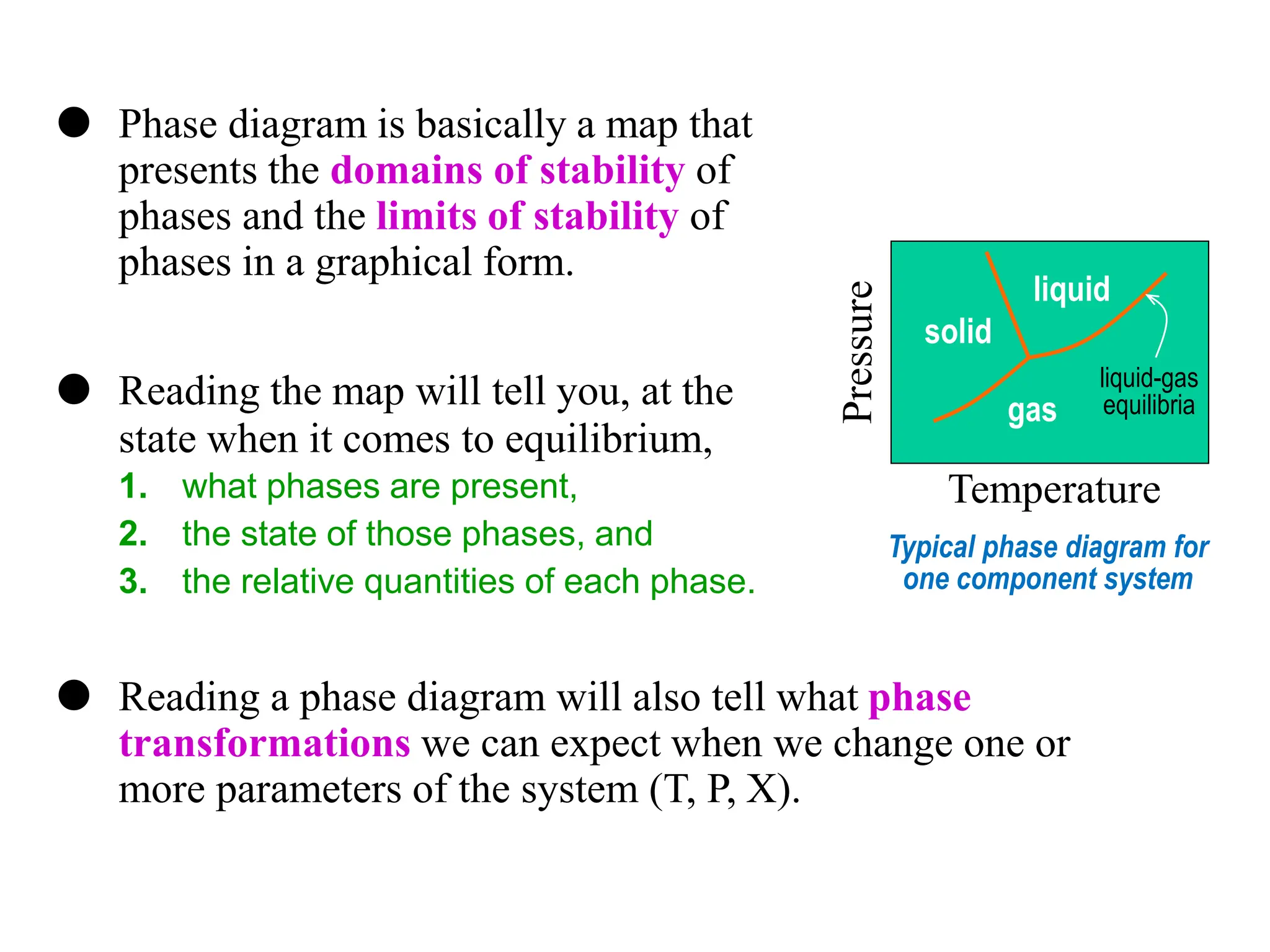 ● Phase diagram is basically a map that presents the domains of stability of phases and the limits of stability of phases in a graphical form.

● Reading the map will tell you, at the state when it comes to equilibrium,
1. what phases are present,
2. the state of those phases, and
3. the relative quantities of each phase.

Pressure
solid
liquid
gas
liquid-gas equilibria
Temperature
Typical phase diagram for one component system

● Reading a phase diagram will also tell what phase transformations we can expect when we change one or more parameters of the system (T, P, X).